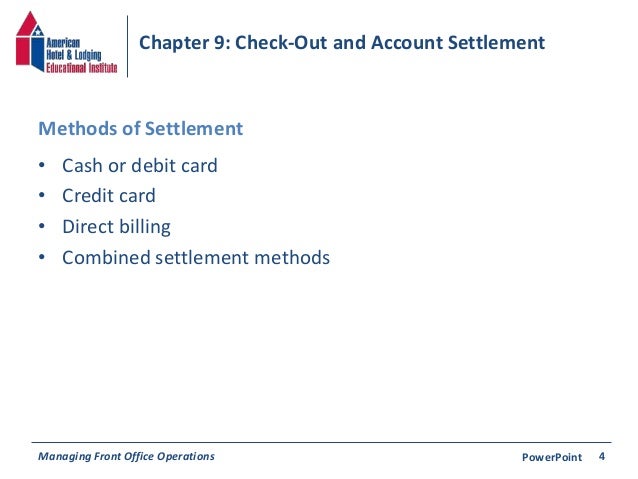 American Hotel & Lodging Educational Institute

Chapter 9: Check-Out and Account Settlement

Methods of Settlement

• Cash or debit card
• Credit card
• Direct billing
• Combined settlement methods

Managing Front Office Operations

PowerPoint 4